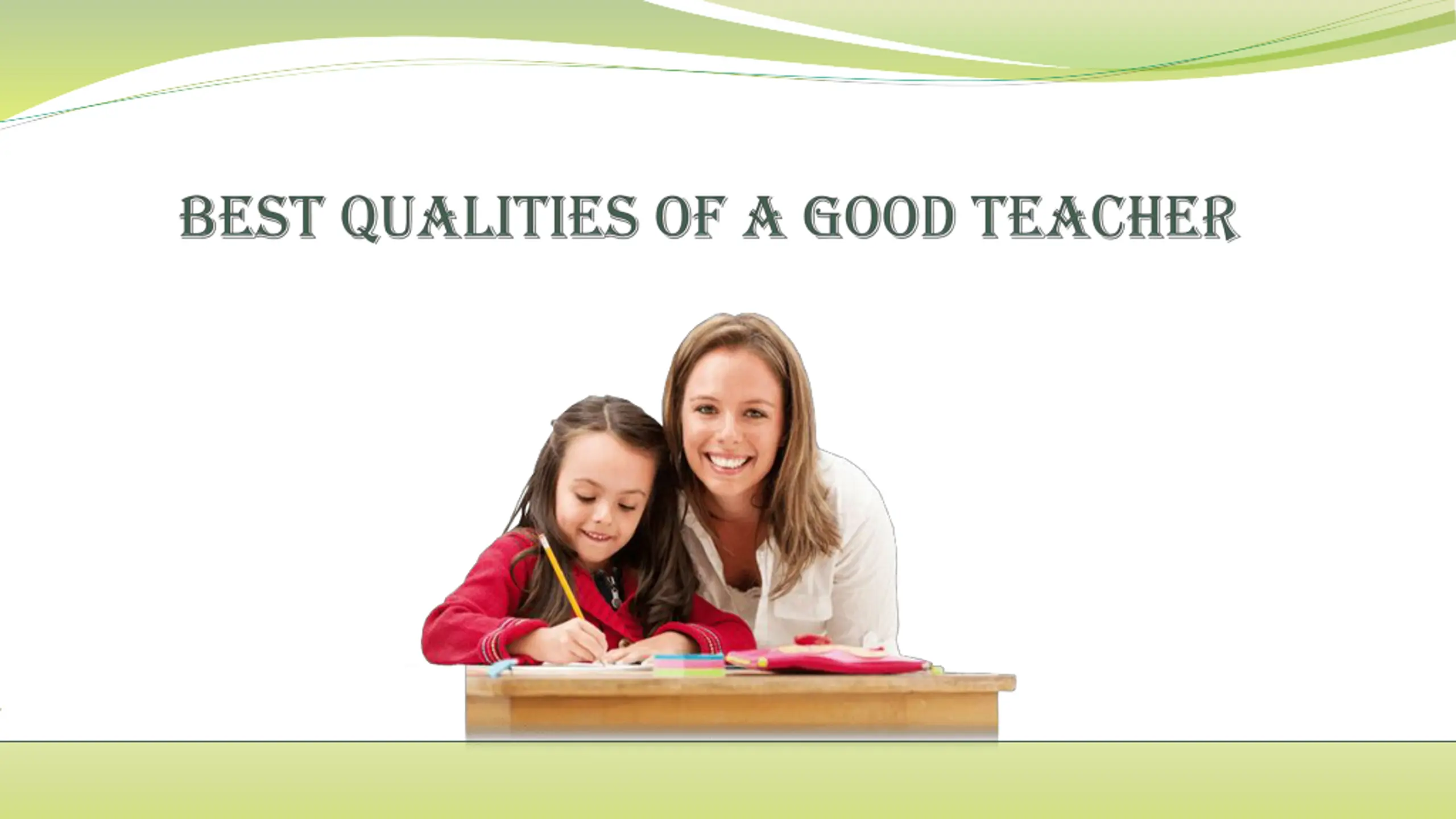 BEST QUALITIES OF A GOOD TEACHER